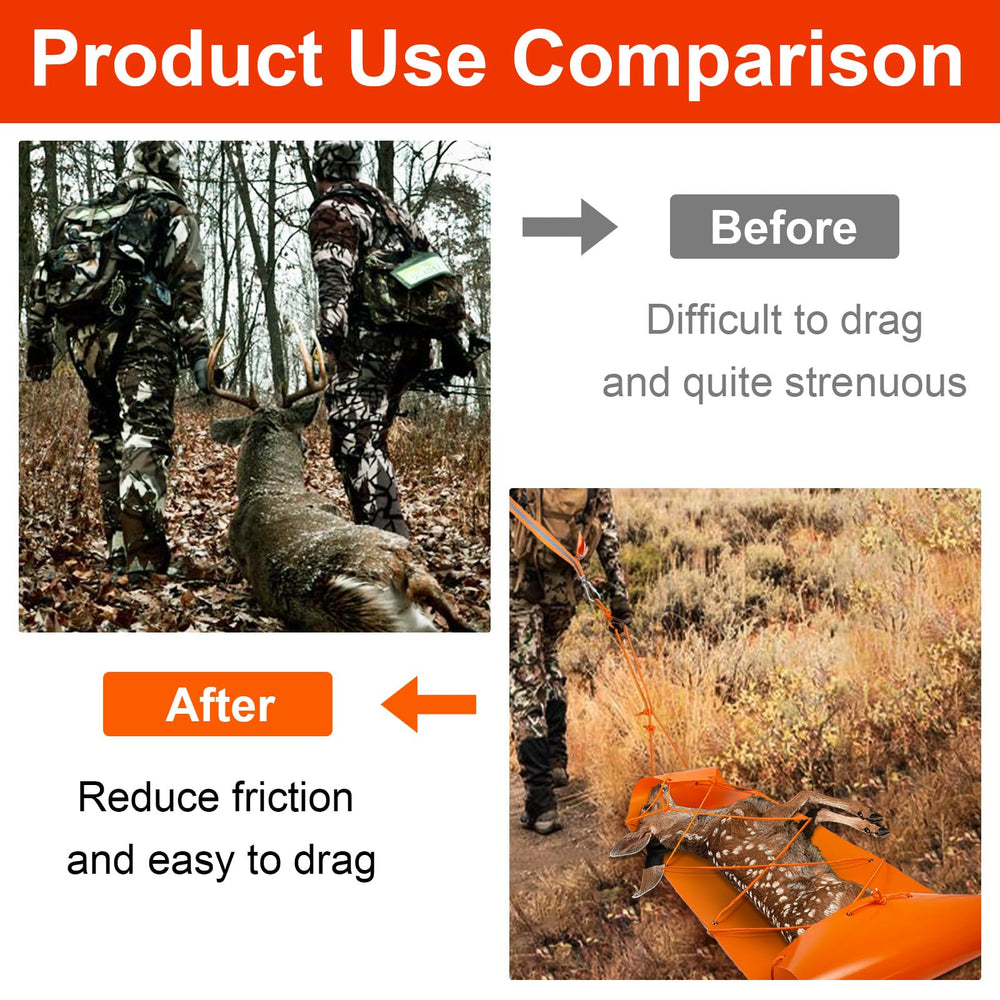 Product Use Comparison

Before

Difficult to drag and quite strenuous

After

Reduce friction and easy to drag